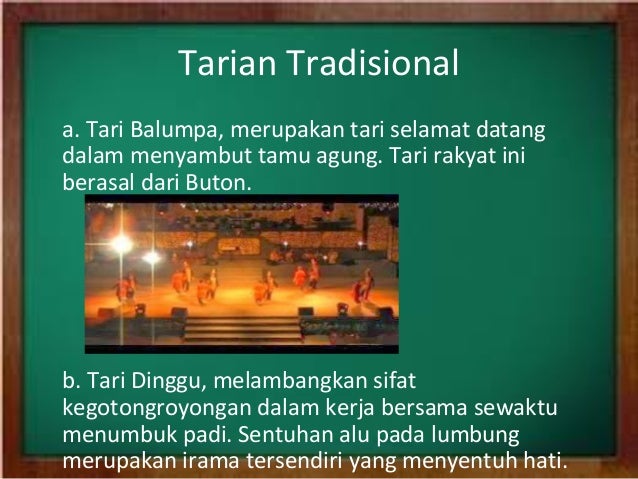 Tarian Tradisional

a. Tari Balumpa, merupakan tari selamat datang dalam menyambut tamu agung. Tari rakyat ini berasal dari Buton.

b. Tari Dinggu, melambangkan sifat kegotongroyongan dalam kerja bersama sewaktu menumbuk padi. Sentuhan alu pada lumbung merupakan irama tersendiri yang menyentuh hati.